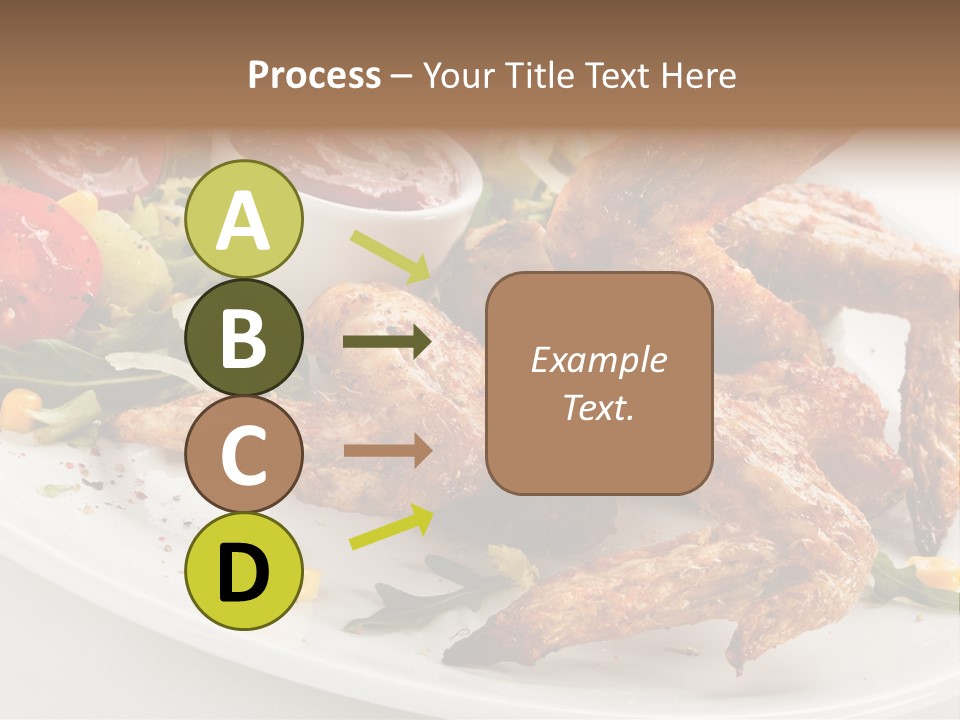 Process – Your Title Text Here

A

B

C

D

Example Text.